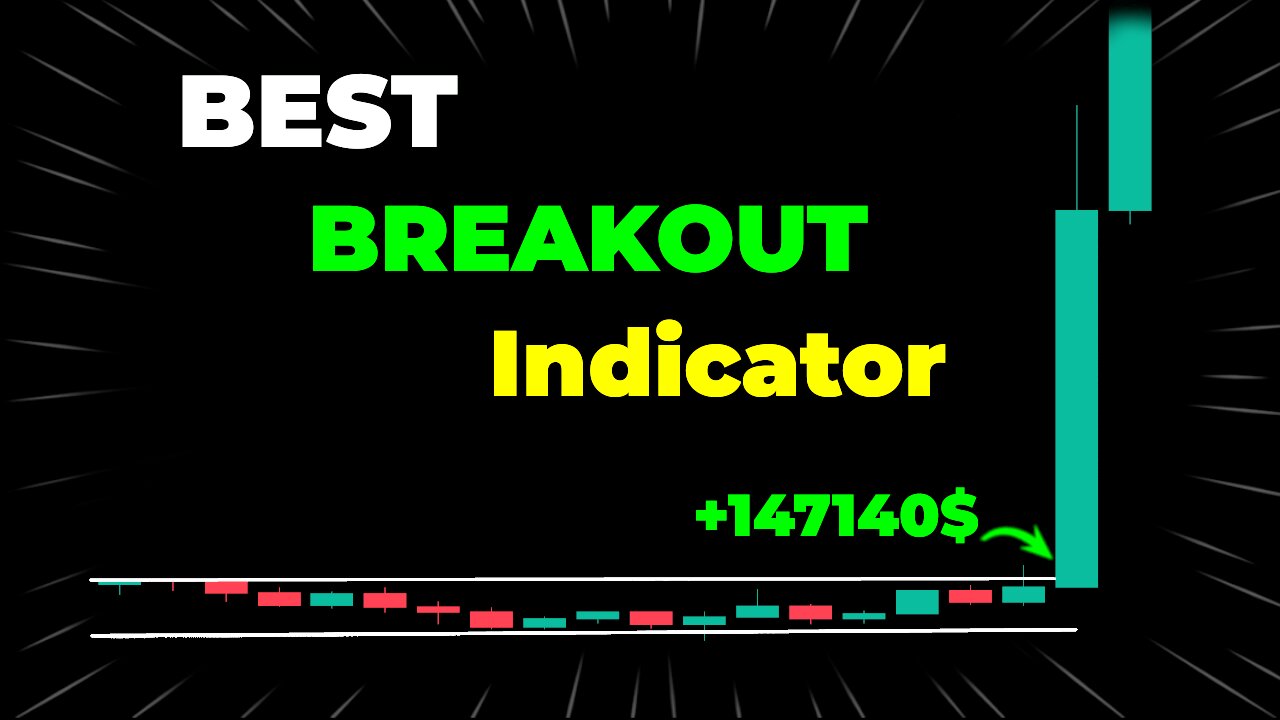 BEST
BREAKOUT
Indicator

+147140$